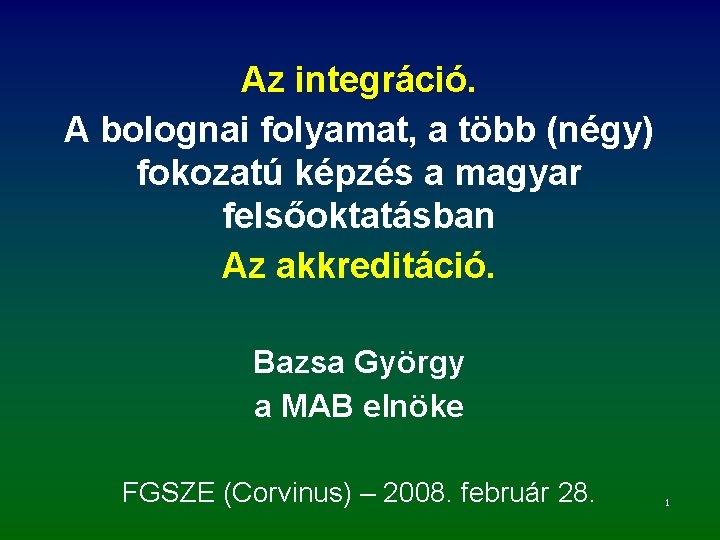 Az integráció.
A bolognai folyamat, a több (négy) fokozatú képzés a magyar felsőoktatásban
Az akkreditáció.

Bazsa György
a MAB elnöke

FGSZE (Corvinus) – 2008. február 28.

1